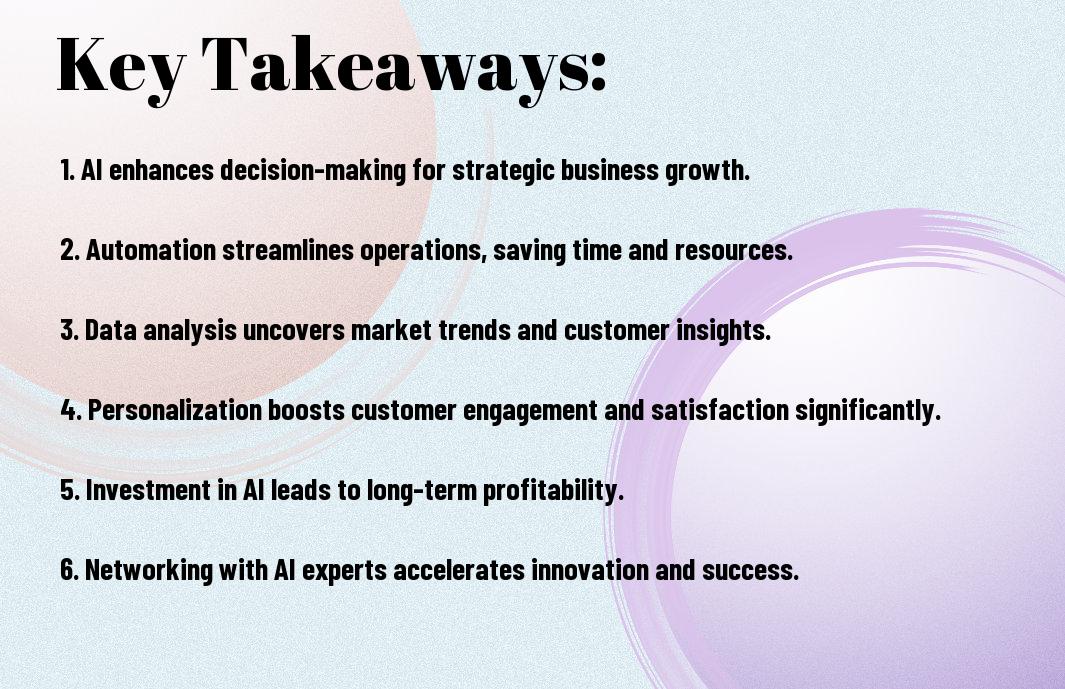 Key Takeaways:

1. AI enhances decision-making for strategic business growth.

2. Automation streamlines operations, saving time and resources.

3. Data analysis uncovers market trends and customer insights.

4. Personalization boosts customer engagement and satisfaction significantly.

5. Investment in AI leads to long-term profitability.

6. Networking with AI experts accelerates innovation and success.